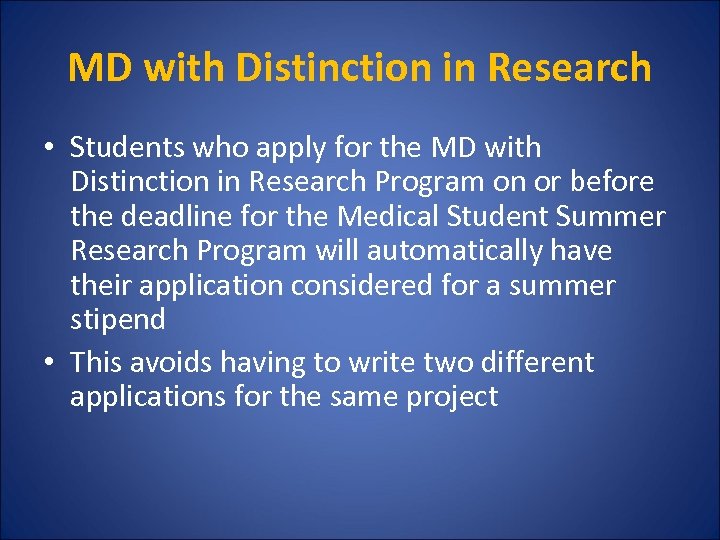 MD with Distinction in Research

• Students who apply for the MD with Distinction in Research Program on or before the deadline for the Medical Student Summer Research Program will automatically have their application considered for a summer stipend

• This avoids having to write two different applications for the same project